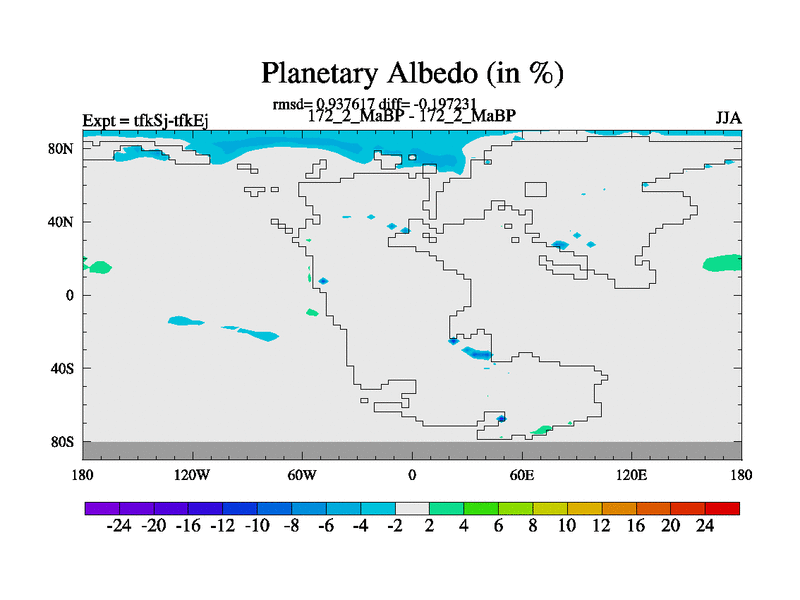 Planetary Albedo (in %)

rmsd= 0.937617 diff= -0.197231

Expt = tfkSj-tfkEj

172_2_MaBP - 172_2_MaBP

JJA

80N

40N

0

40S

80S

180

120W

60W

0

60E

120E

180

-24 -20 -16 -12 -10 -8 -6 -4 -2 2 4 6 8 10 12 16 20 24